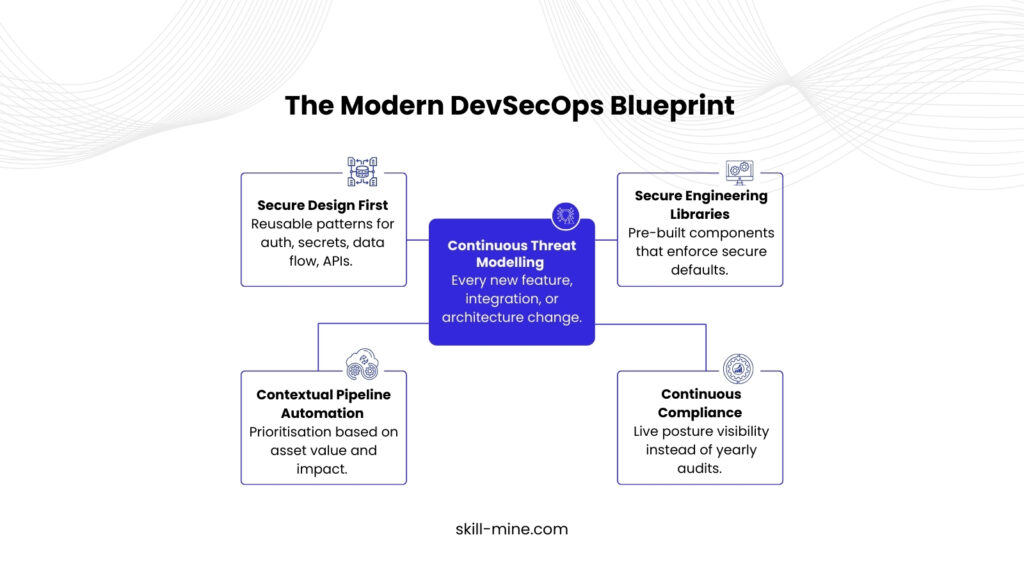 The Modern DevSecOps Blueprint

Secure Design First
Reusable patterns for auth, secrets, data flow, APIs.

Continuous Threat Modelling
Every new feature, integration, or architecture change.

Secure Engineering Libraries
Pre-built components that enforce secure defaults.

Contextual Pipeline Automation
Prioritisation based on asset value and impact.

Continuous Compliance
Live posture visibility instead of yearly audits.

skill-mine.com